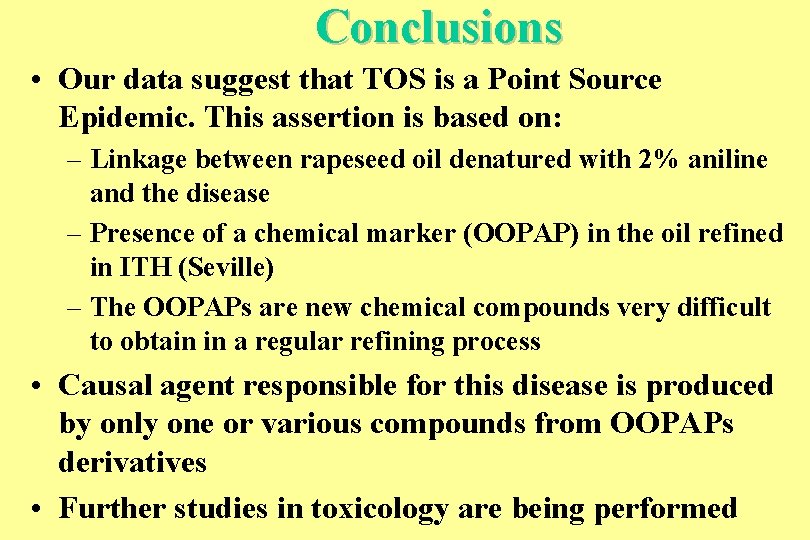 Conclusions

• Our data suggest that TOS is a Point Source Epidemic. This assertion is based on:
– Linkage between rapeseed oil denatured with 2% aniline and the disease
– Presence of a chemical marker (OOPAP) in the oil refined in ITH (Seville)
– The OOPAPs are new chemical compounds very difficult to obtain in a regular refining process

• Causal agent responsible for this disease is produced by only one or various compounds from OOPAPs derivatives

• Further studies in toxicology are being performed